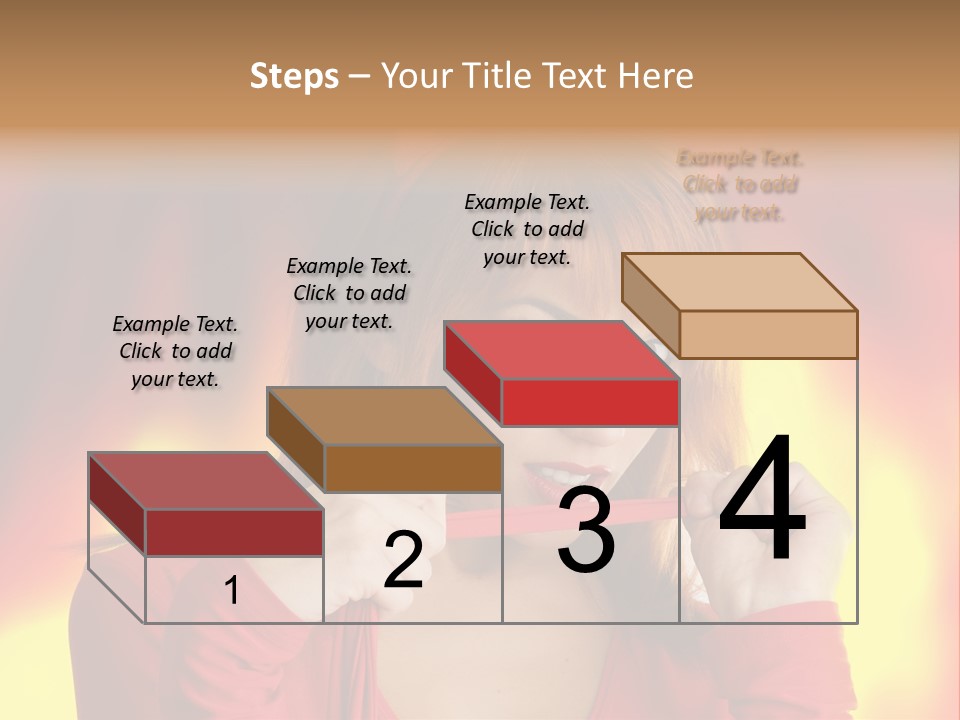 Steps – Your Title Text Here

Example Text. Click to add your text.

Example Text. Click to add your text.

Example Text. Click to add your text.

Example Text. Click to add your text.

1

2

3

4